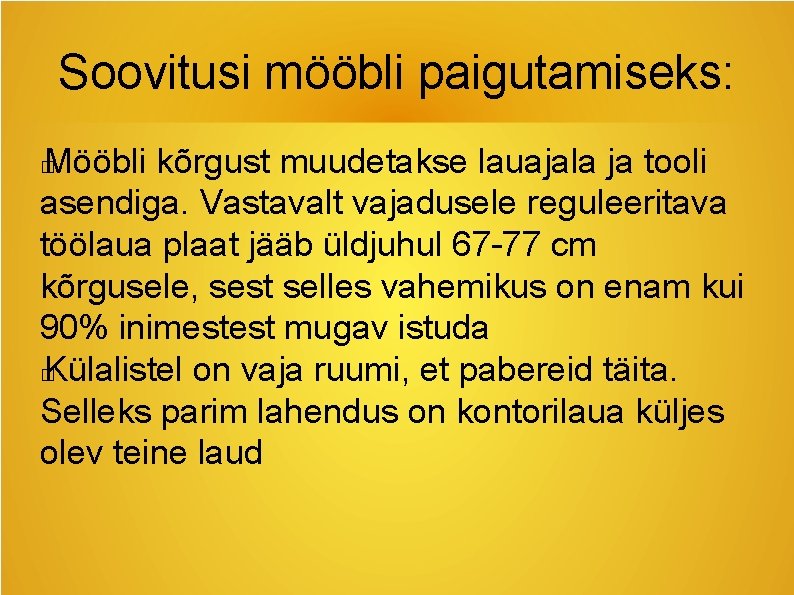 Soovitusi mööbli paigutamiseks:

Mööbli kõrgust muudetakse lauajala ja tooli asendiga. Vastavalt vajadusele reguleeritava töölaua plaat jääb üldjuhul 67-77 cm kõrgusele, sest selles vahemikus on enam kui 90% inimestest mugav istuda

Külalistel on vaja ruumi, et pabereid täita. Selleks parim lahendus on kontorilaua küljes olev teine laud